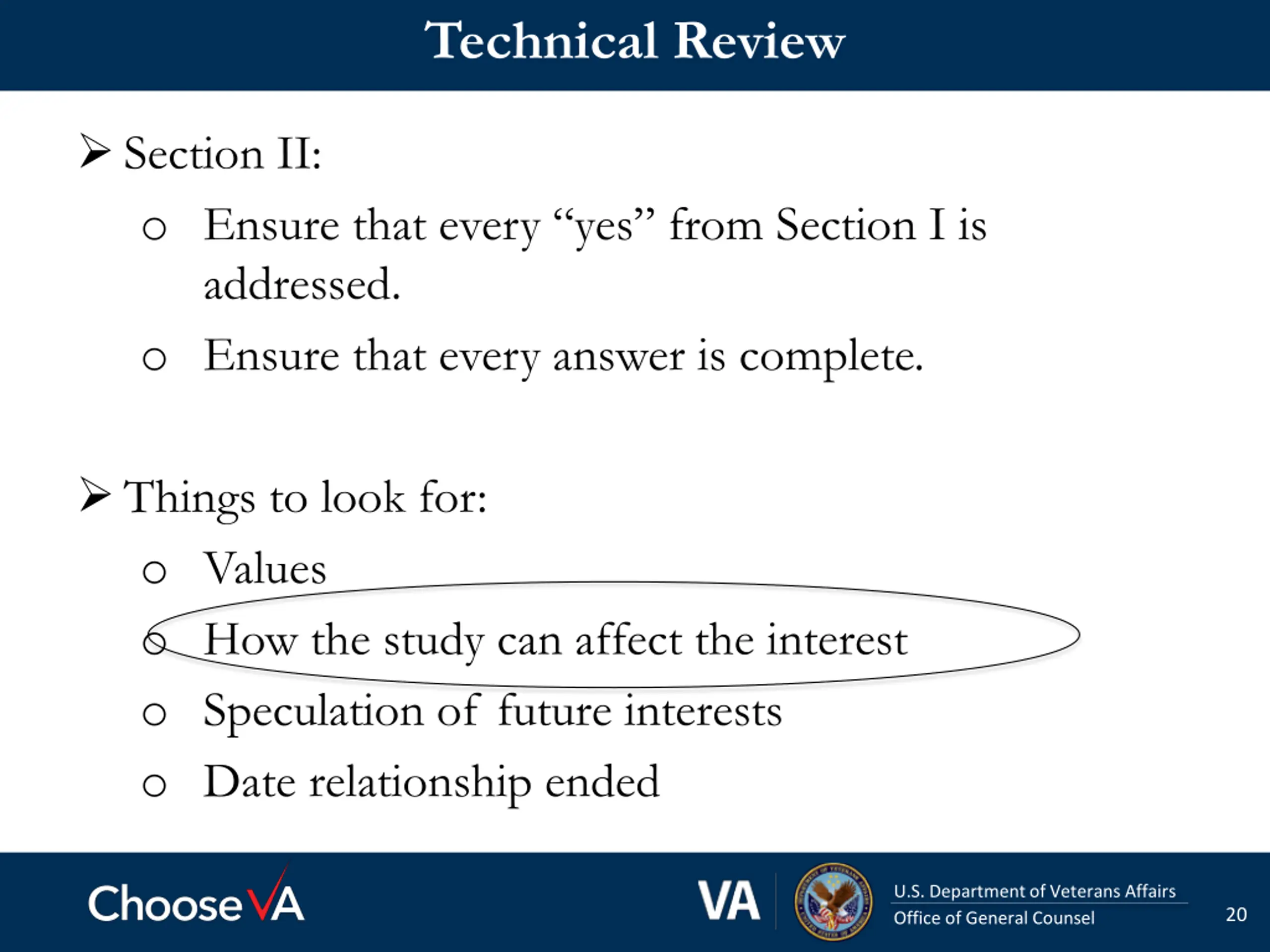 Technical Review

➢ Section II:

o Ensure that every “yes” from Section I is addressed.

o Ensure that every answer is complete.

➢ Things to look for:

o Values

o How the study can affect the interest

o Speculation of future interests

o Date relationship ended

ChooseVA

VA

U.S. Department of Veterans Affairs
Office of General Counsel

20